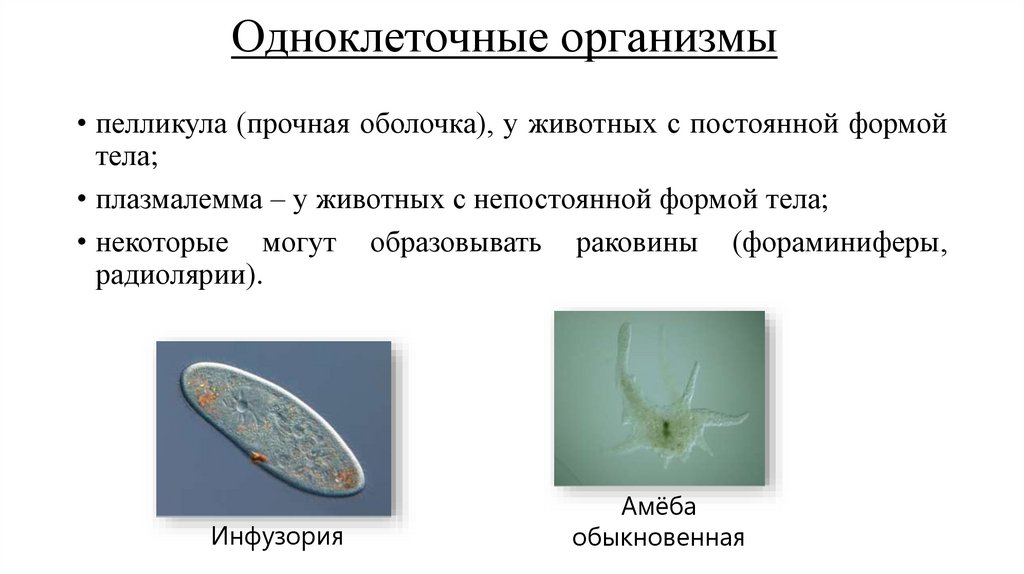 Одноклеточные организмы

• пелликула (прочная оболочка), у животных с постоянной формой тела;

• плазмалемма – у животных с непостоянной формой тела;

• некоторые могут образовывать раковины (фораминиферы, радиолярии).

Инфузория

Амёба обыкновенная